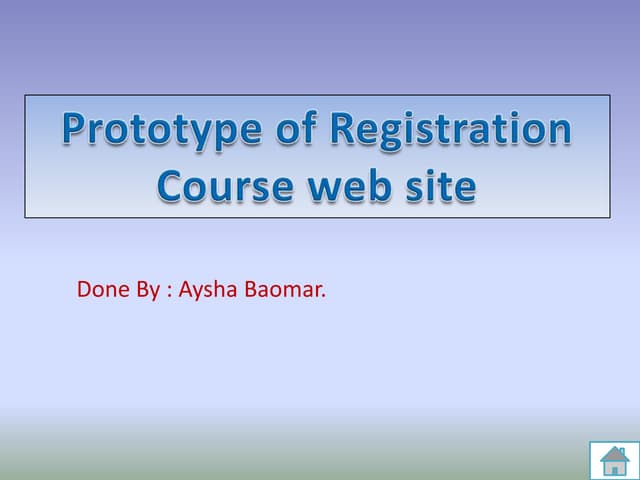 Prototype of Registration Course web site

Done By : Aysha Baomar.